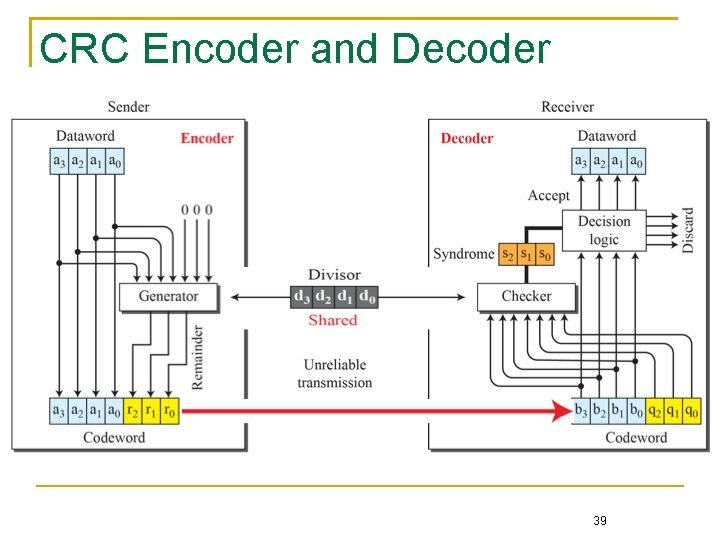 CRC Encoder and Decoder

Sender

Dataword

Encoder

$a_3$ $a_2$ $a_1$ $a_0$

0 0 0

Generator

Remainder

$a_3$ $a_2$ $a_1$ $a_0$ $r_2$ $r_1$ $r_0$

Codeword

Divisor

$d_3$ $d_2$ $d_1$ $d_0$

Shared

Unreliable transmission

Receiver

Decoder

Dataword

$a_3$ $a_2$ $a_1$ $a_0$

Accept

Decision logic

Discard

Syndrome $s_2$ $s_1$ $s_0$

Checker

$b_3$ $b_2$ $b_1$ $b_0$ $q_2$ $q_1$ $q_0$

Codeword

39